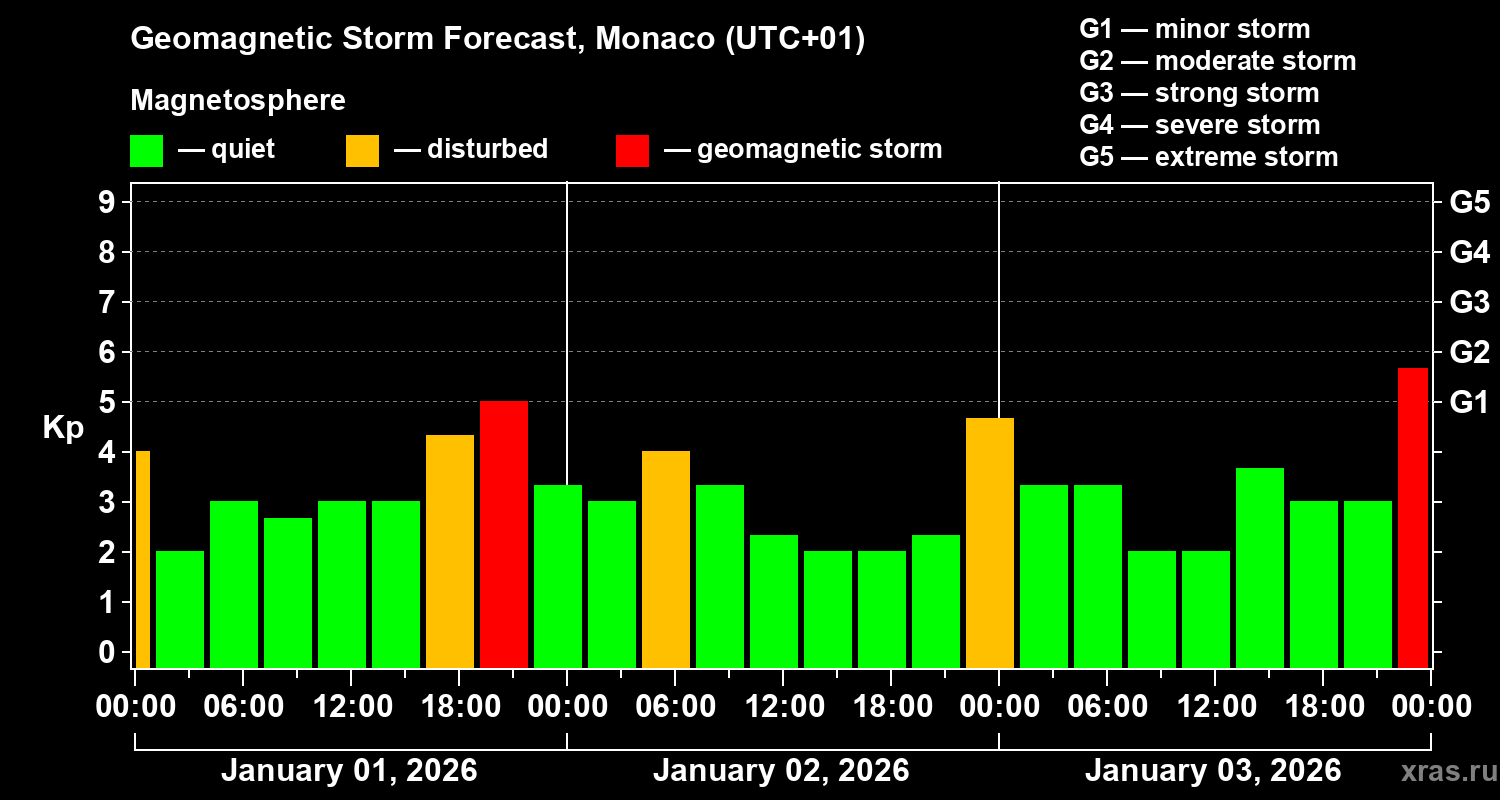 Geomagnetic Storm Forecast, Monaco (UTC+01)

Magnetosphere

— quiet — disturbed — geomagnetic storm

G1 — minor storm
G2 — moderate storm
G3 — strong storm
G4 — severe storm
G5 — extreme storm

Kp

9
8
7
6
5
4
3
2
1
0

G5
G4
G3
G2
G1

00:00 06:00 12:00 18:00 00:00 06:00 12:00 18:00 00:00 06:00 12:00 18:00 00:00

January 01, 2026 January 02, 2026 January 03, 2026

xras.ru